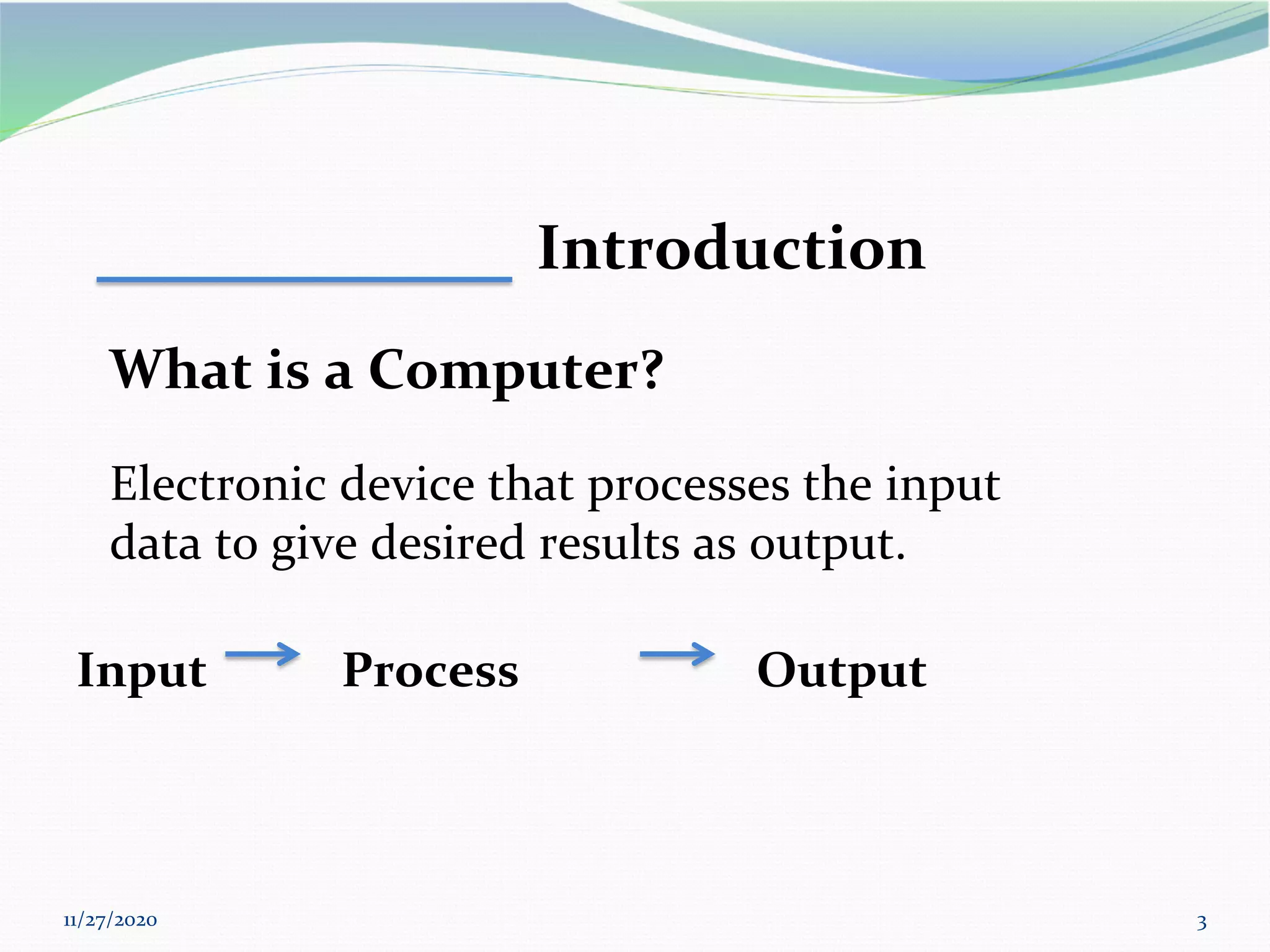 Introduction

What is a Computer?

Electronic device that processes the input data to give desired results as output.

Input → Process → Output

11/27/2020

3